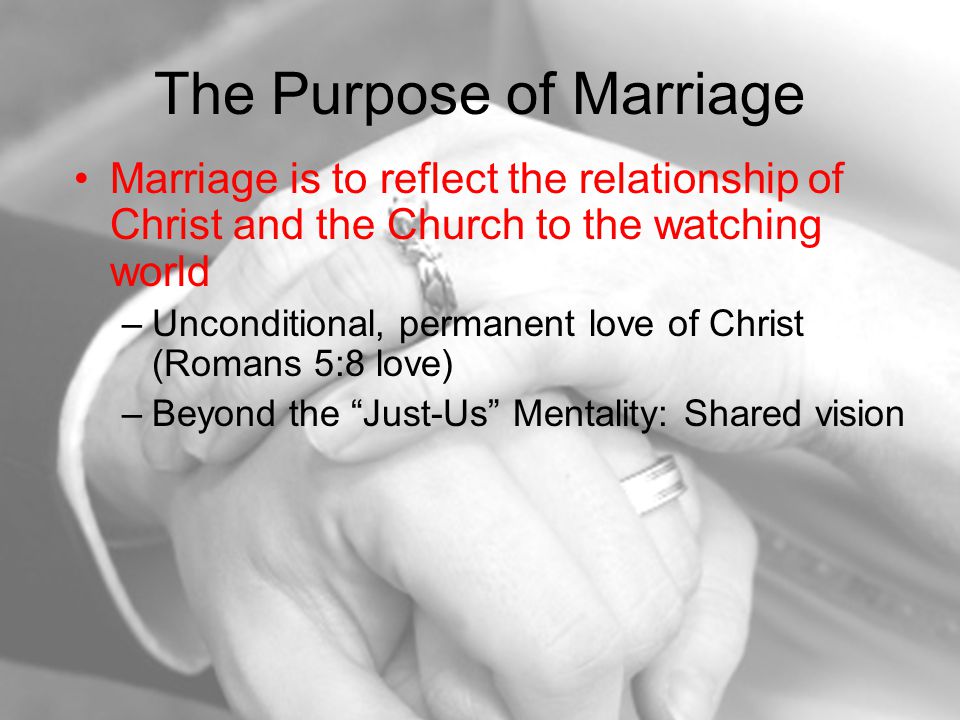 The Purpose of Marriage

• Marriage is to reflect the relationship of Christ and the Church to the watching world

– Unconditional, permanent love of Christ (Romans 5:8 love)

– Beyond the “Just-Us” Mentality: Shared vision